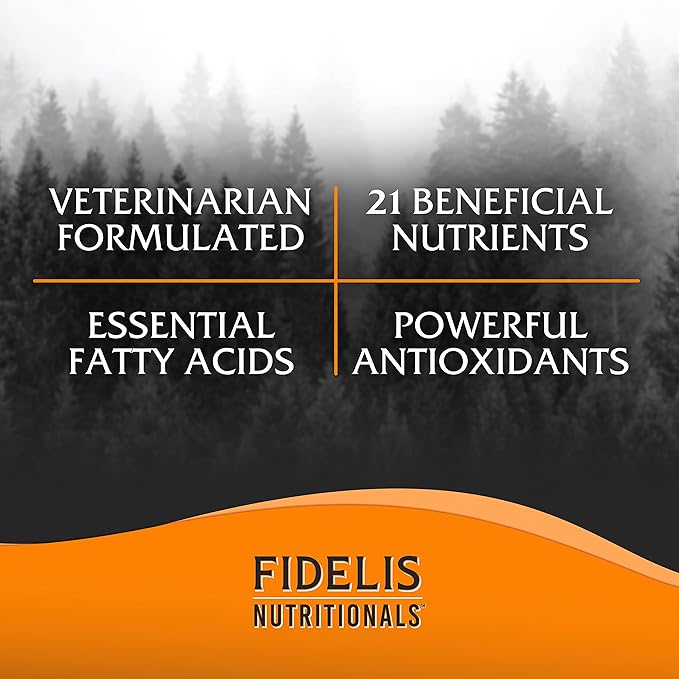 VETERINARIAN FORMULATED

21 BENEFICIAL NUTRIENTS

ESSENTIAL FATTY ACIDS

POWERFUL ANTIOXIDANTS

FIDELIS NUTRITIONALS™